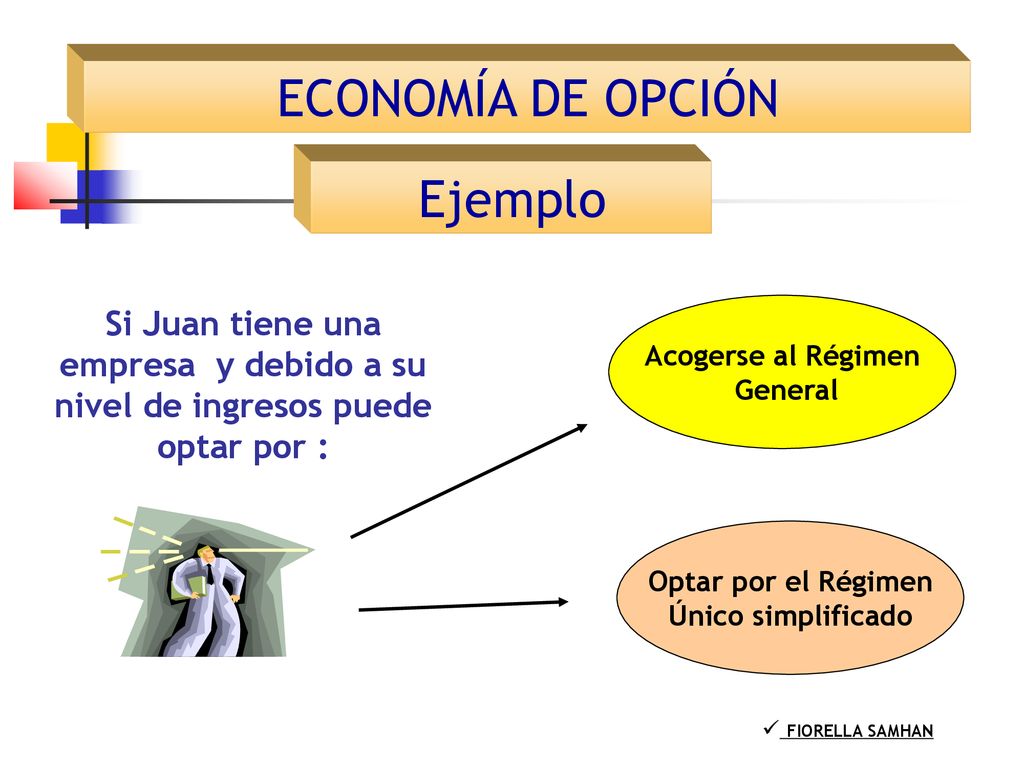 ECONOMÍA DE OPCIÓN

Ejemplo

Si Juan tiene una empresa y debido a su nivel de ingresos puede optar por :

Acogerse al Régimen General

Optar por el Régimen Único simplificado

✓ FIORELLA SAMHAN